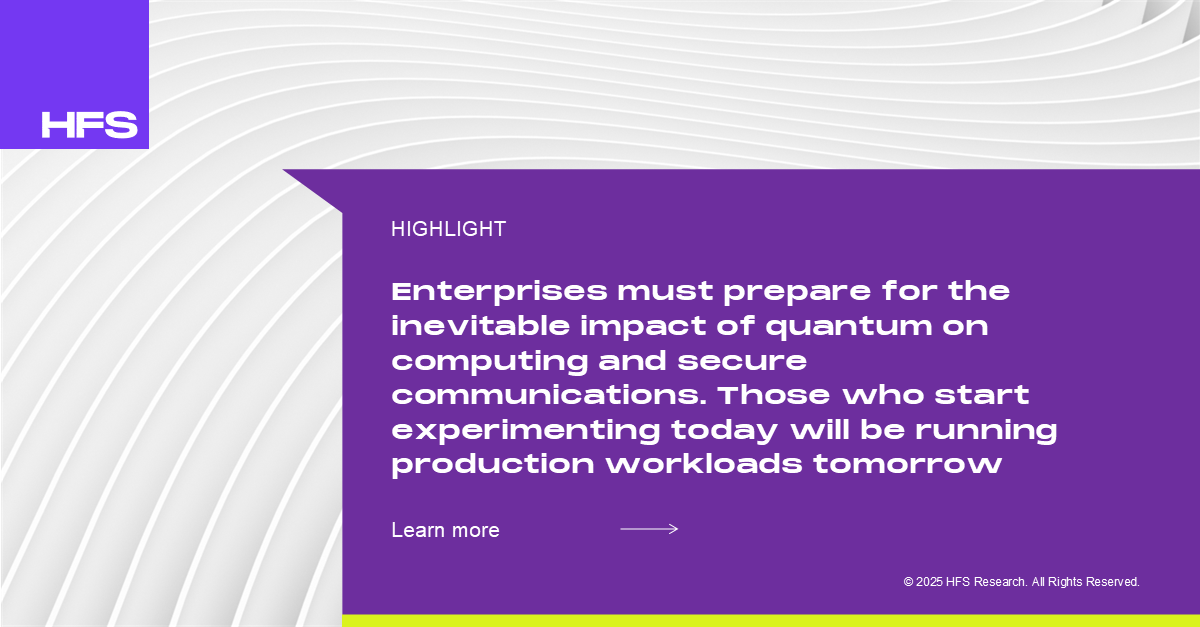 HFS

HIGHLIGHT

Enterprises must prepare for the inevitable impact of quantum on computing and secure communications. Those who start experimenting today will be running production workloads tomorrow

Learn more

© 2025 HFS Research. All Rights Reserved.